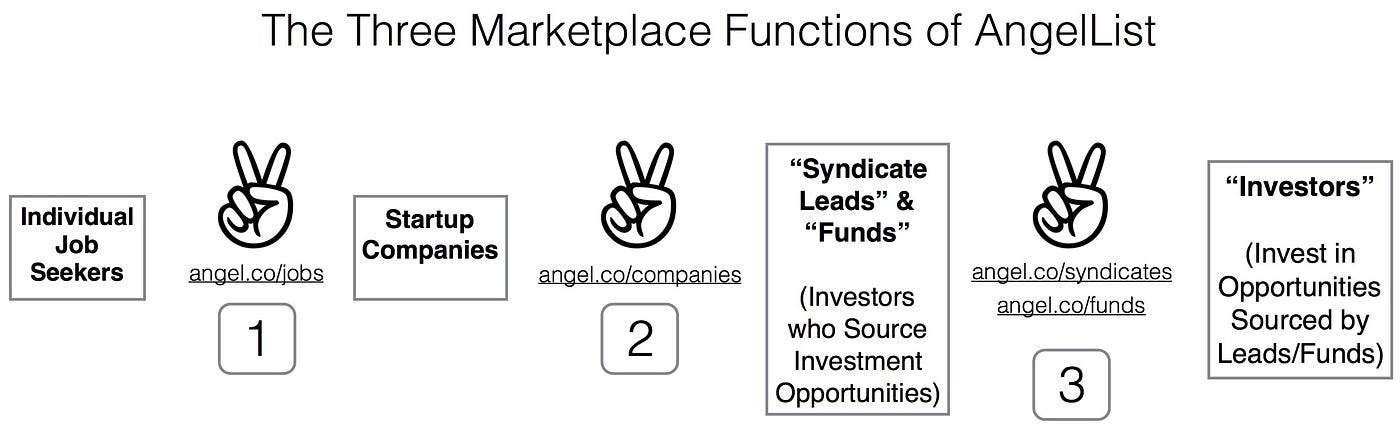 The Three Marketplace Functions of AngelList

Individual Job Seekers

angel.co/jobs

1

Startup Companies

angel.co/companies

2

“Syndicate Leads” & “Funds”

(Investors who Source Investment Opportunities)

angel.co/syndicates
angel.co/funds

3

“Investors”

(Invest in Opportunities Sourced by Leads/Funds)